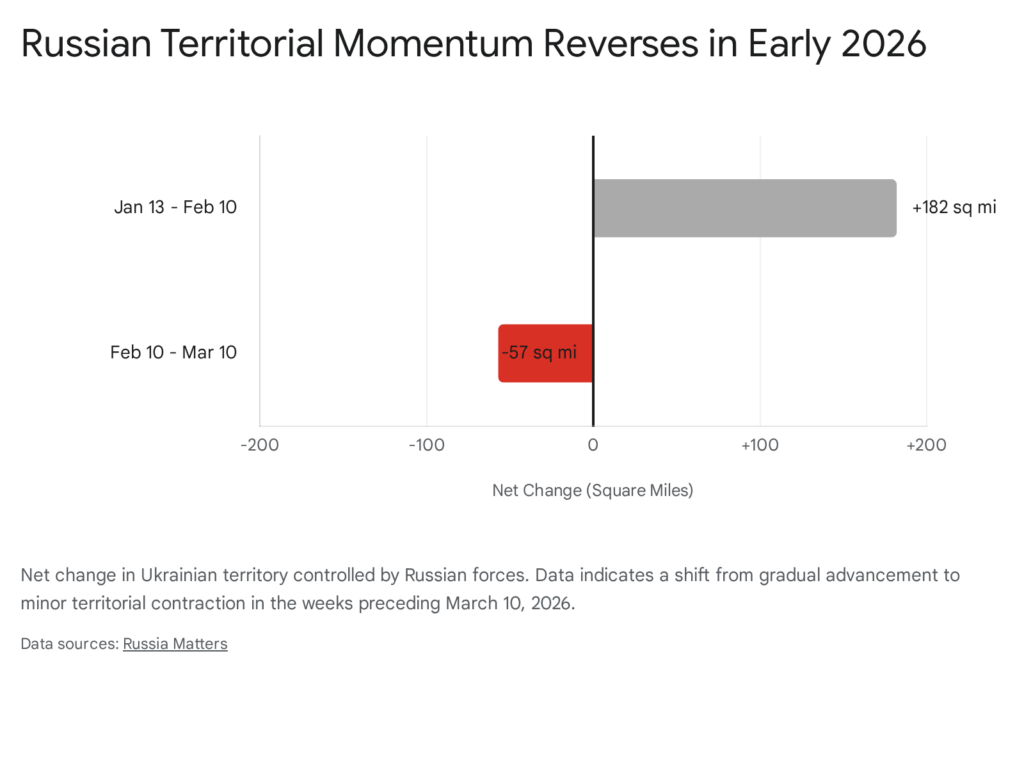 Russian Territorial Momentum Reverses in Early 2026

Jan 13 - Feb 10

+182 sq mi

Feb 10 - Mar 10

-57 sq mi

-200
-100
0
+100
+200

Net Change (Square Miles)

Net change in Ukrainian territory controlled by Russian forces. Data indicates a shift from gradual advancement to minor territorial contraction in the weeks preceding March 10, 2026.

Data sources: Russia Matters